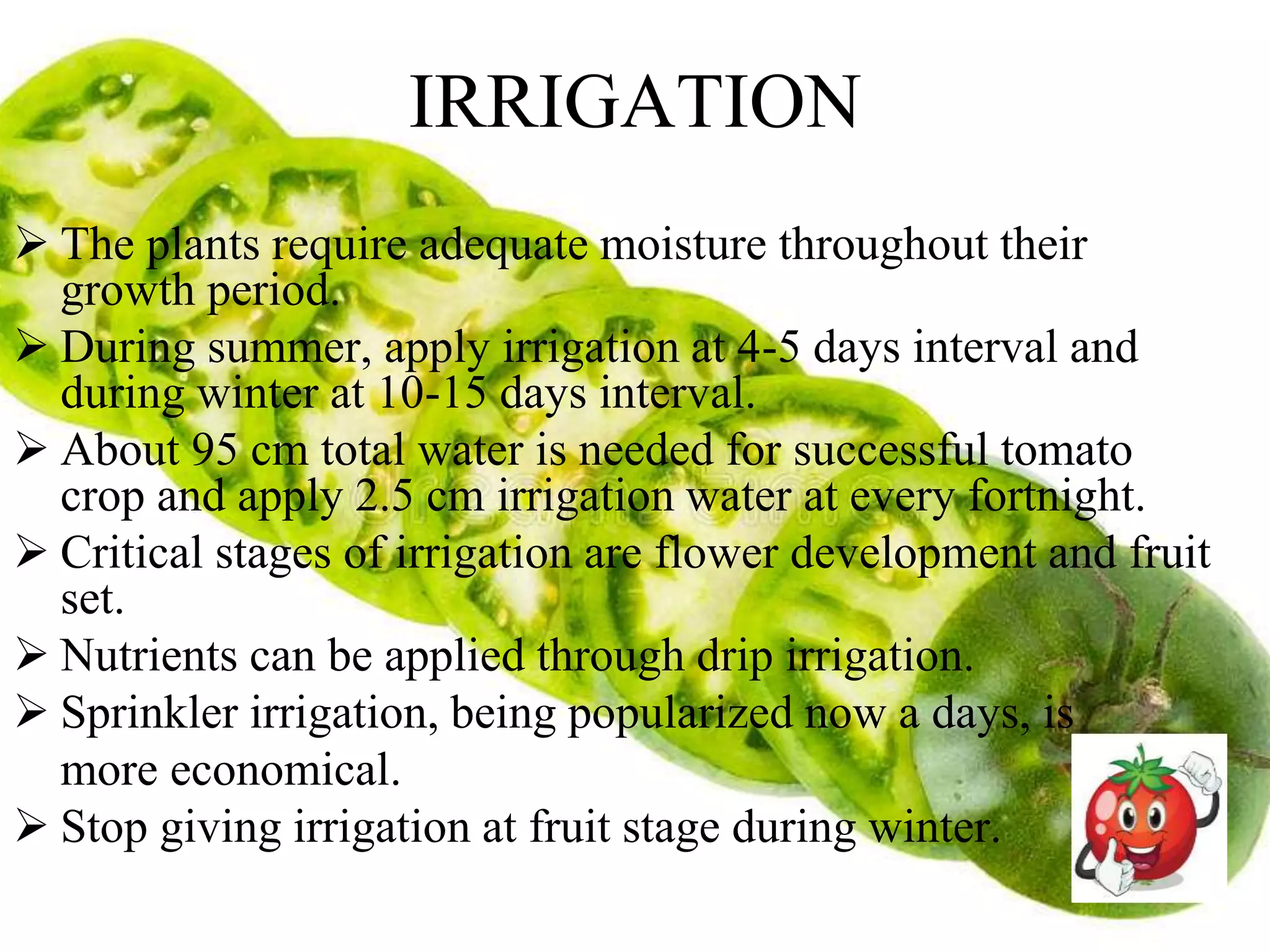 IRRIGATION

➢ The plants require adequate moisture throughout their growth period.
➢ During summer, apply irrigation at 4-5 days interval and during winter at 10-15 days interval.
➢ About 95 cm total water is needed for successful tomato crop and apply 2.5 cm irrigation water at every fortnight.
➢ Critical stages of irrigation are flower development and fruit set.
➢ Nutrients can be applied through drip irrigation.
➢ Sprinkler irrigation, being popularized now a days, is more economical.
➢ Stop giving irrigation at fruit stage during winter.